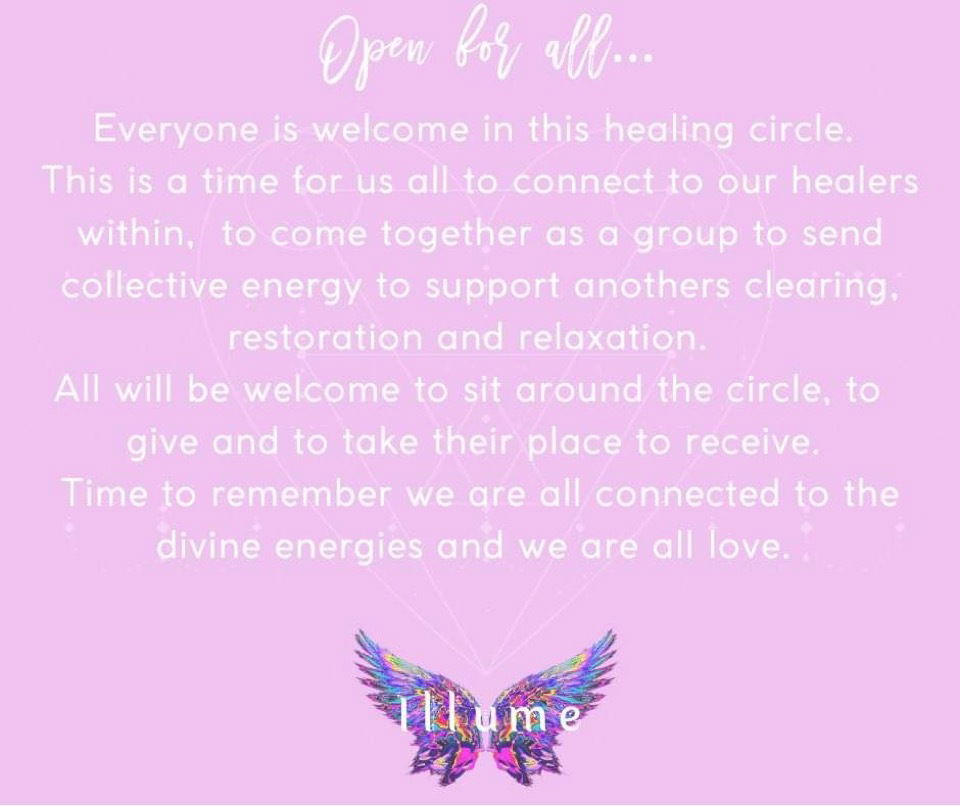 Open for all...

Everyone is welcome in this healing circle. This is a time for us all to connect to our healers within, to come together as a group to send collective energy to support anothers clearing, restoration and relaxation.
All will be welcome to sit around the circle, to give and to take their place to receive.
Time to remember we are all connected to the divine energies and we are all love.

Illume